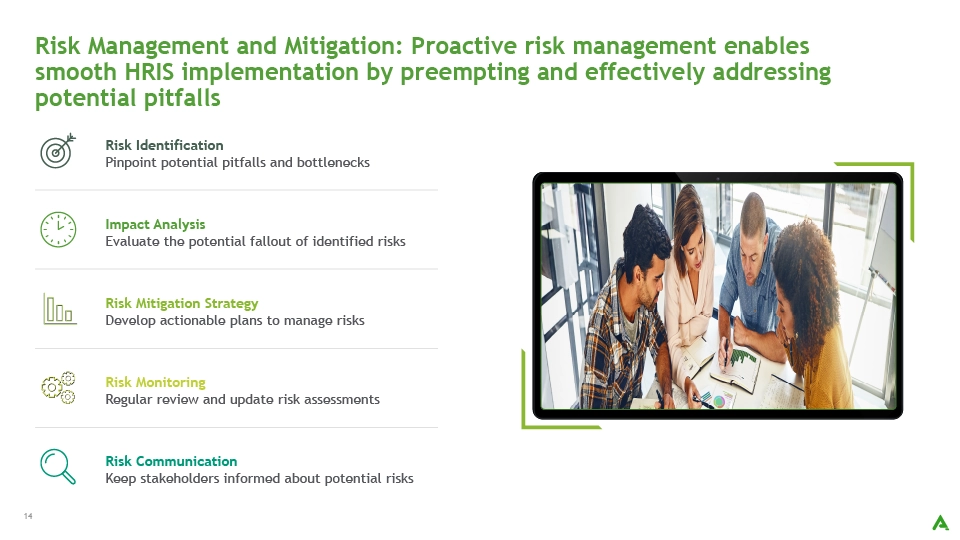 Risk Management and Mitigation: Proactive risk management enables smooth HRIS implementation by preempting and effectively addressing potential pitfalls

Risk Identification
Pinpoint potential pitfalls and bottlenecks

Impact Analysis
Evaluate the potential fallout of identified risks

Risk Mitigation Strategy
Develop actionable plans to manage risks

Risk Monitoring
Regular review and update risk assessments

Risk Communication
Keep stakeholders informed about potential risks

14